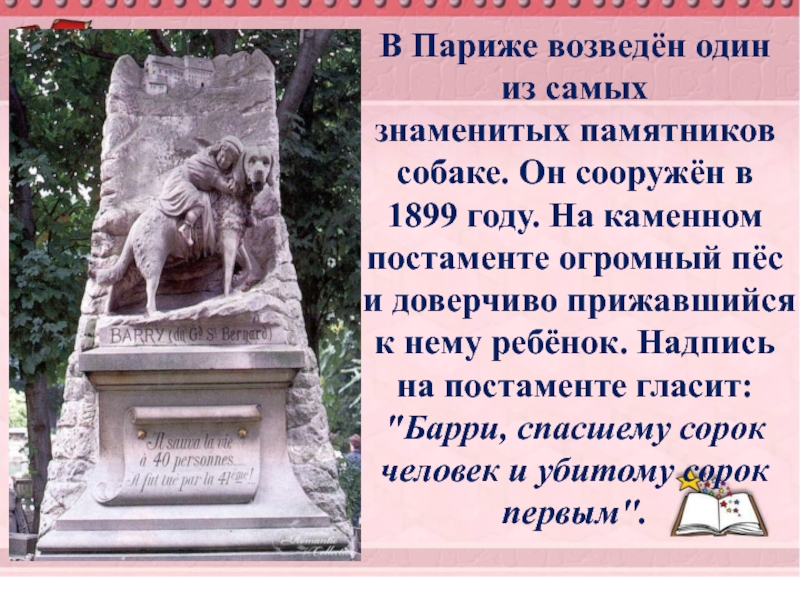 BARRY (du Gd St Bernard)

Il sauva la vie à 40 personnes... Il fut tué par la 41ème!

В Париже возведён один из самых знаменитых памятников собаке. Он сооружён в 1899 году. На каменном постаменте огромный пёс и доверчиво прижавшийся к нему ребёнок. Надпись на постаменте гласит: "Барри, спасшему сорок человек и убитому сорок первым".